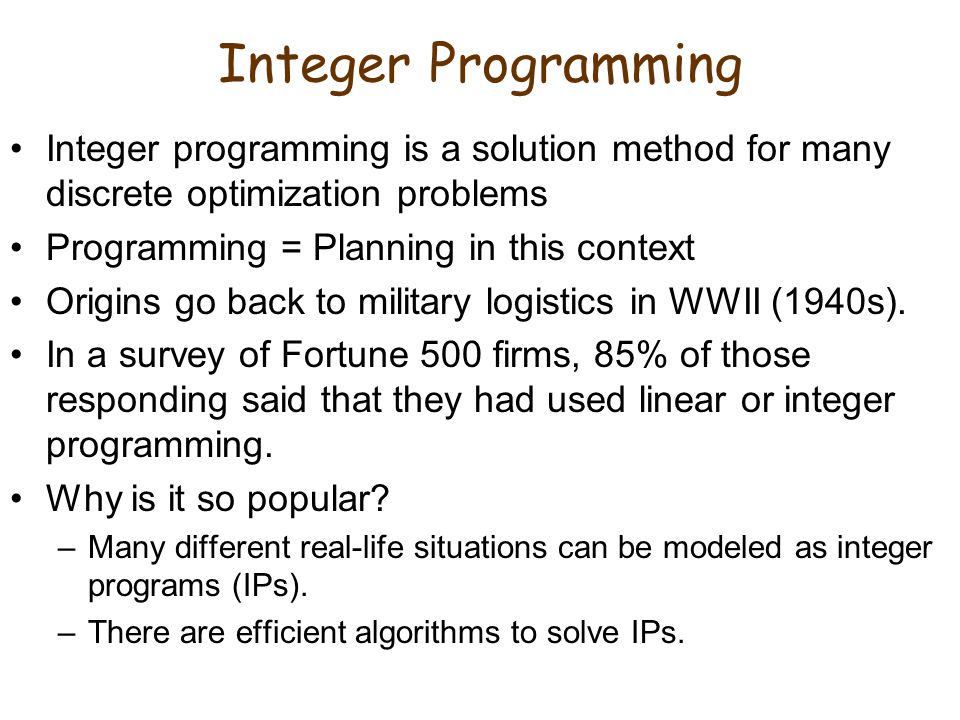 Integer Programming

• Integer programming is a solution method for many discrete optimization problems
• Programming = Planning in this context
• Origins go back to military logistics in WWII (1940s).
• In a survey of Fortune 500 firms, 85% of those responding said that they had used linear or integer programming.
• Why is it so popular?
– Many different real-life situations can be modeled as integer programs (IPs).
– There are efficient algorithms to solve IPs.